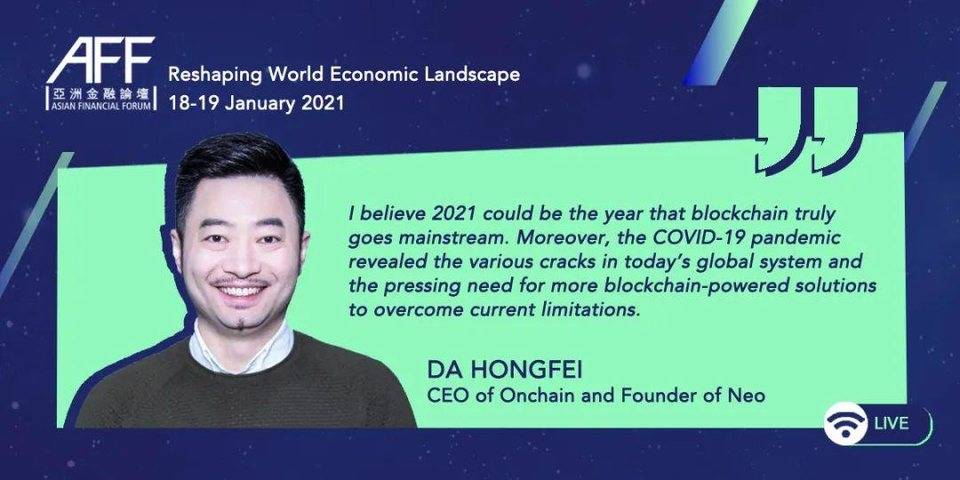 AFF
亞洲金融論壇
ASIAN FINANCIAL FORUM

Reshaping World Economic Landscape
18-19 January 2021

I believe 2021 could be the year that blockchain truly goes mainstream. Moreover, the COVID-19 pandemic revealed the various cracks in today's global system and the pressing need for more blockchain-powered solutions to overcome current limitations.

DA HONGFEI
CEO of Onchain and Founder of Neo

LIVE